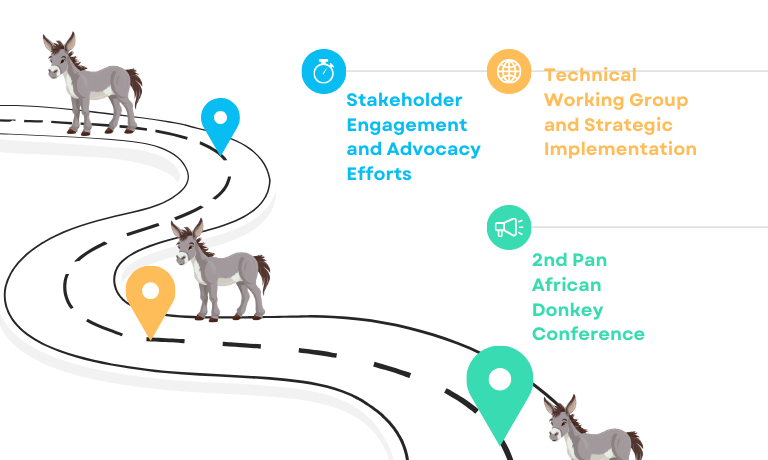 Stakeholder Engagement and Advocacy Efforts

Technical Working Group and Strategic Implementation

2nd Pan African Donkey Conference